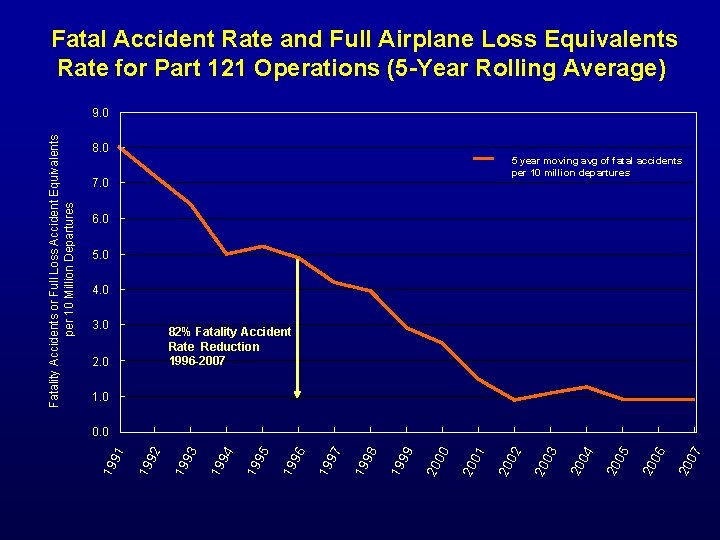 Fatal Accident Rate and Full Airplane Loss Equivalents Rate for Part 121 Operations (5-Year Rolling Average)

Fatality Accidents or Full Loss Accident Equivalents per 10 Million Departures

9.0
8.0
7.0
6.0
5.0
4.0
3.0
2.0
1.0
0.0

5 year moving avg of fatal accidents per 10 million departures

82% Fatality Accident Rate Reduction 1996-2007

1991 1992 1993 1994 1995 1996 1997 1998 1999 2000 2001 2002 2003 2004 2005 2006 2007